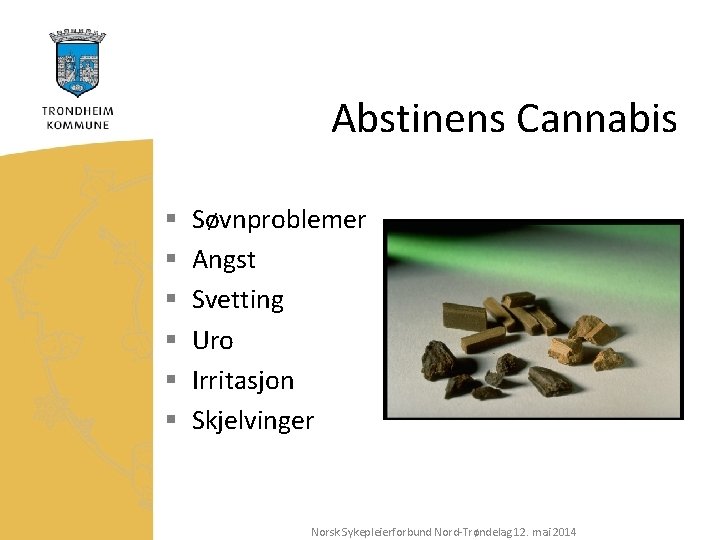 TRONDHEIM
KOMMUNE

Abstinens Cannabis

- Søvnproblemer
- Angst
- Svetting
- Uro
- Irritasjon
- Skjelvinger

Norsk Sykepleierforbund Nord-Trøndelag 12. mai 2014